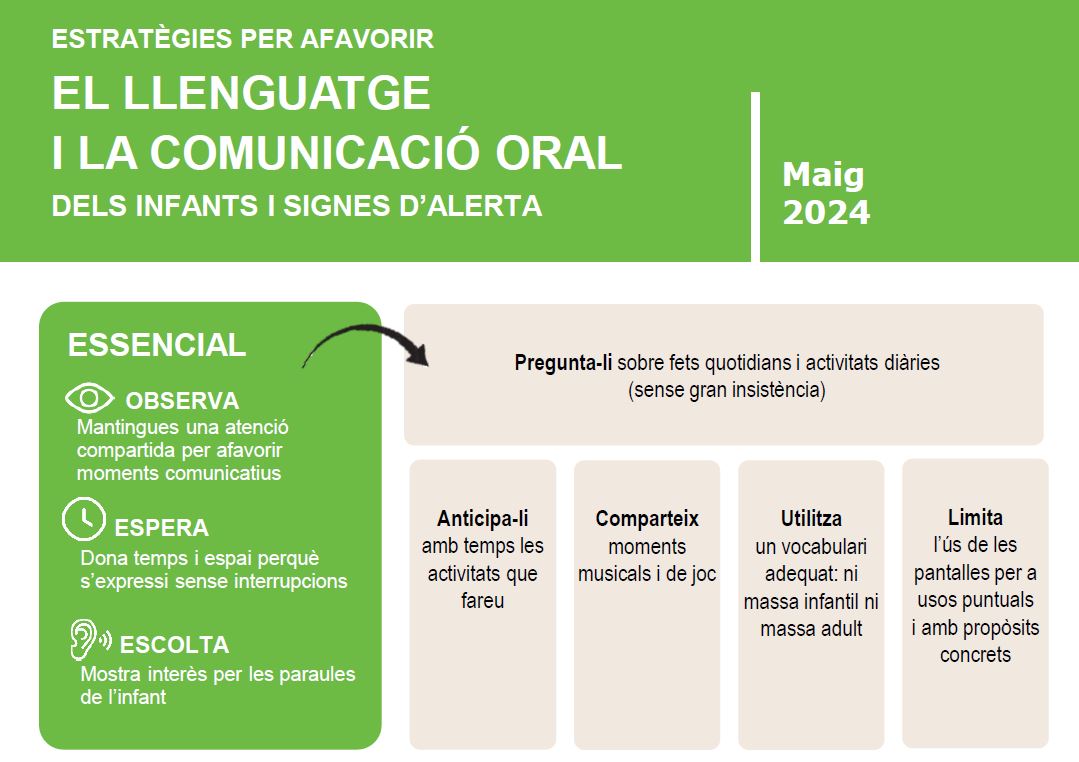 ESTRATÈGIES PER AFAVORIR
EL LLENGUATGE I LA COMUNICACIÓ ORAL
DELS INFANTS I SIGNES D'ALERTA

Maig 2024

ESSENCIAL

OBSERVA
Mantingues una atenció compartida per afavorir moments comunicatius

ESPERA
Dona temps i espai perquè s'expressi sense interrupcions

ESCOLTA
Mostra interès per les paraules de l'infant

Pregunta-li sobre fets quotidians i activitats diàries (sense gran insistència)

Anticipa-li amb temps les activitats que fareu

Comparteix moments musicals i de joc

Utilitza un vocabulari adequat: ni massa infantil ni massa adult

Limita l'ús de les pantalles per a usos puntuals i amb propòsits concrets